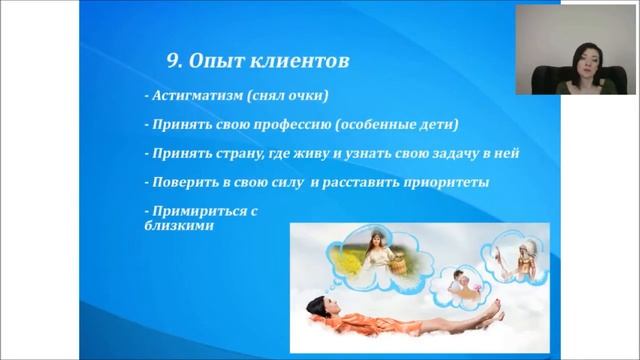 9. Опыт клиентов

- Астигматизм (снял очки)

- Принять свою профессию (особенные дети)

- Принять страну, где живу и узнать свою задачу в ней

- Поверить в свою силу и расставить приоритеты

- Примириться с близкими